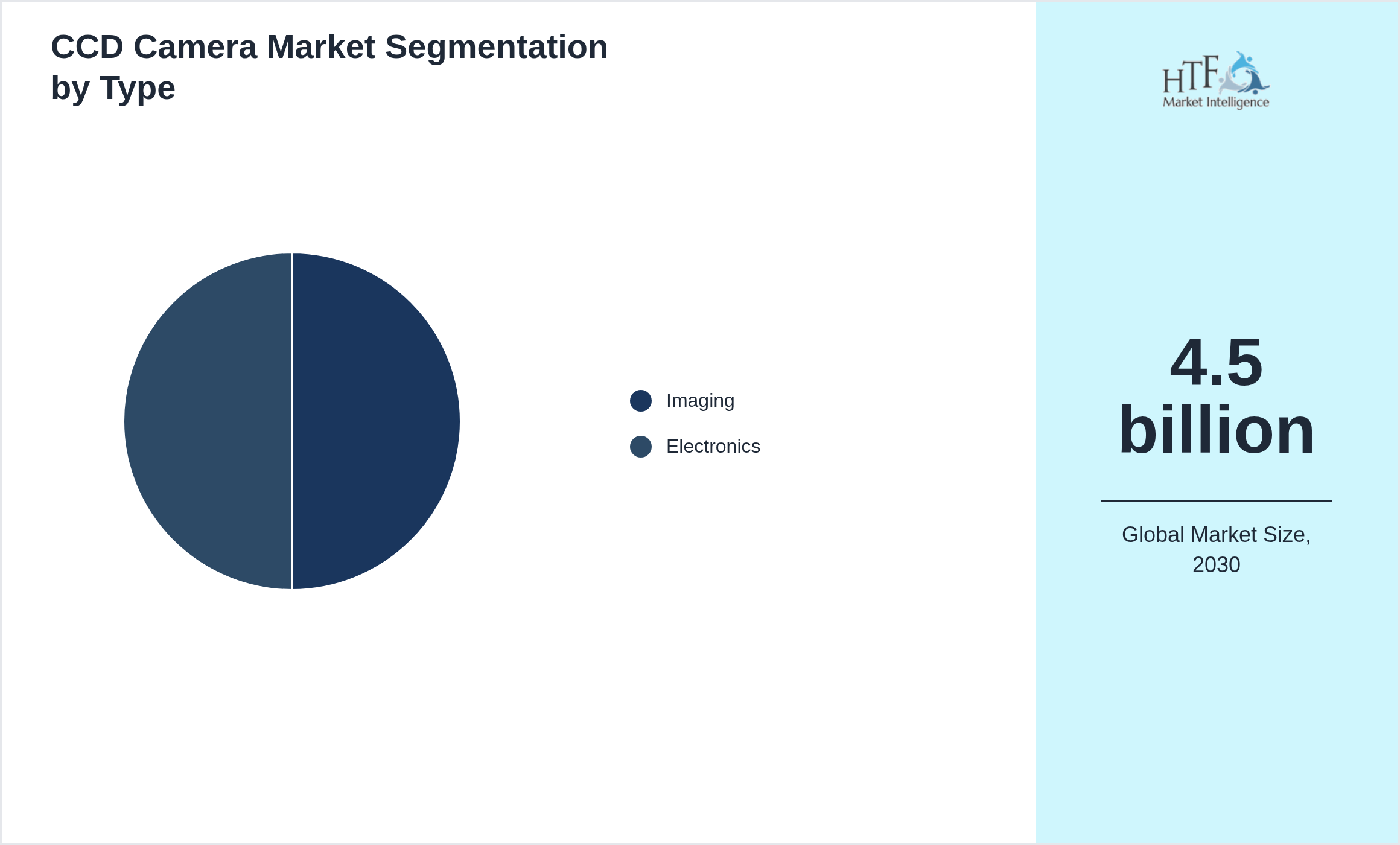 CCD Camera Market Segmentation by Type

Imaging
Electronics

HTF
Market Intelligence

4.5 billion

Global Market Size, 2030